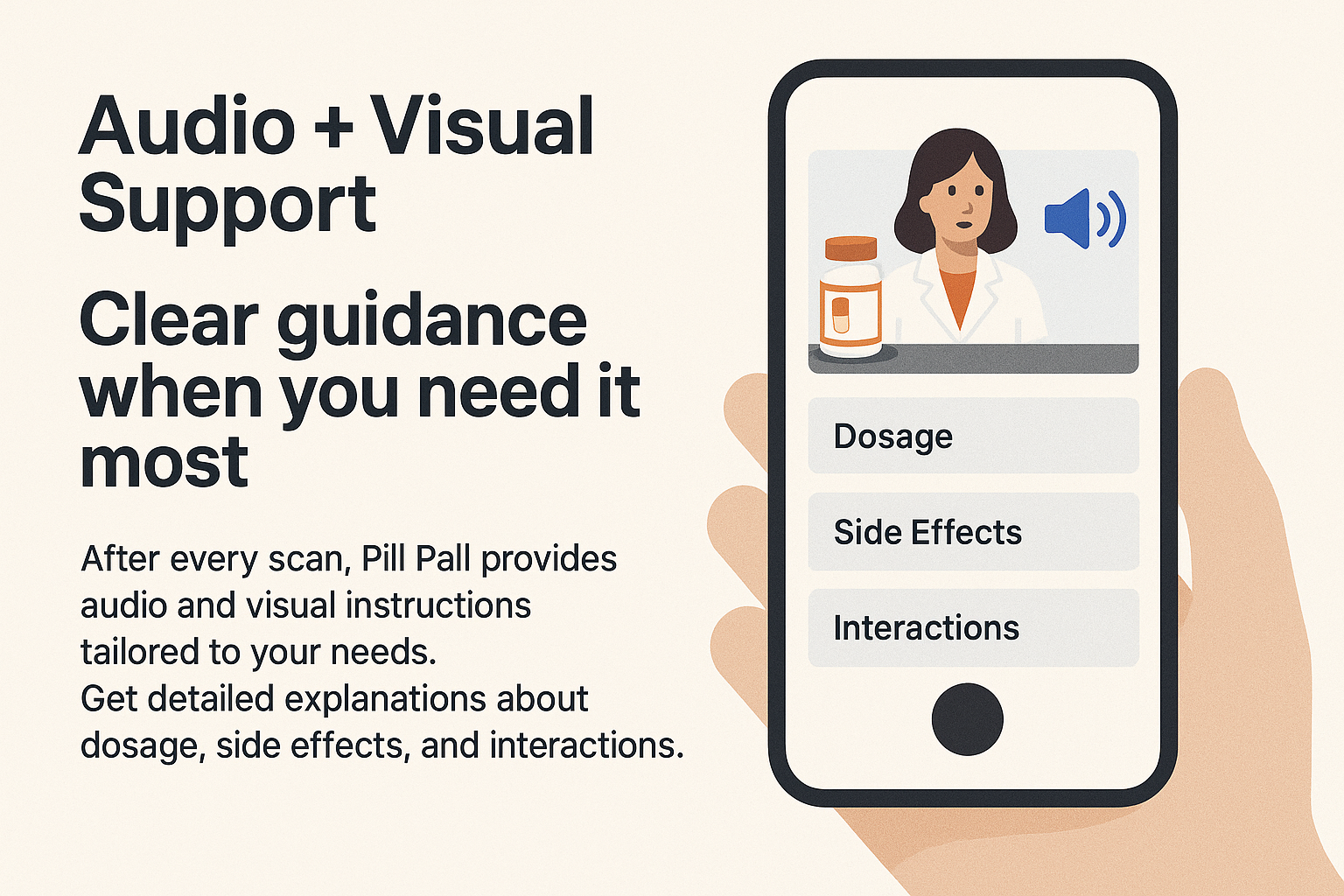 Audio + Visual Support

Clear guidance when you need it most

After every scan, Pill Pall provides audio and visual instructions tailored to your needs.
Get detailed explanations about dosage, side effects, and interactions.

Dosage

Side Effects

Interactions